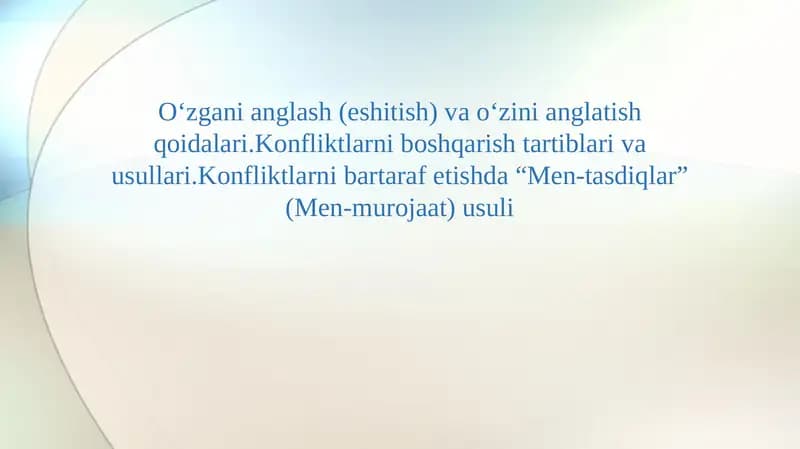 O‘zgani anglash (eshitish) va o‘zini anglatish qoidalari.Konfliktlarni boshqarish tartiblari va usullari.Konfliktlarni bartaraf etishda “Men-tasdiqlar” (Men-murojaat) usuli